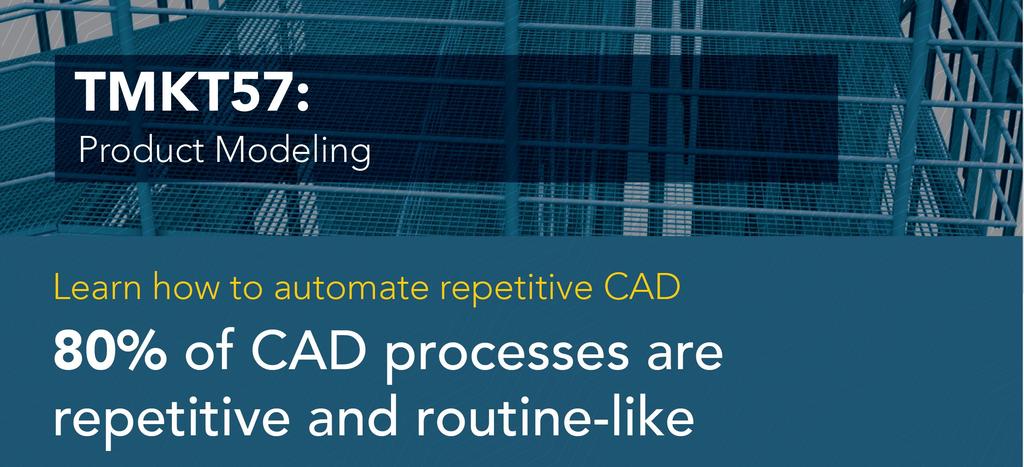 TMKT57:
Product Modeling

Learn how to automate repetitive CAD

80% of CAD processes are repetitive and routine-like